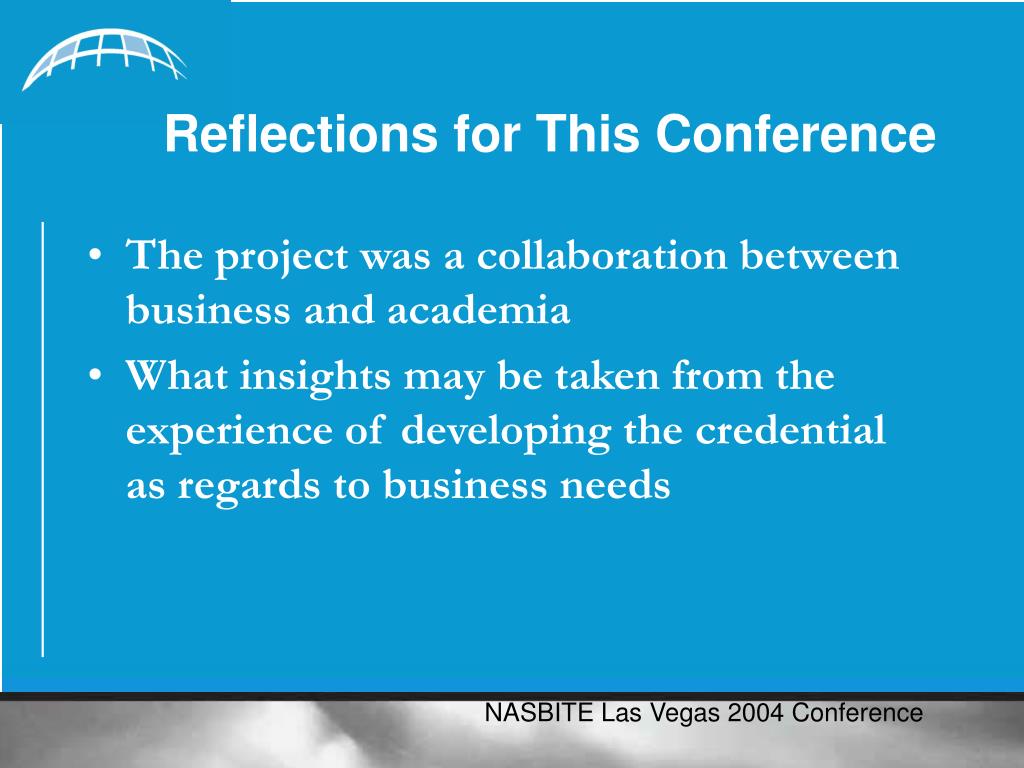 Reflections for This Conference

• The project was a collaboration between business and academia
• What insights may be taken from the experience of developing the credential as regards to business needs

NASBITE Las Vegas 2004 Conference